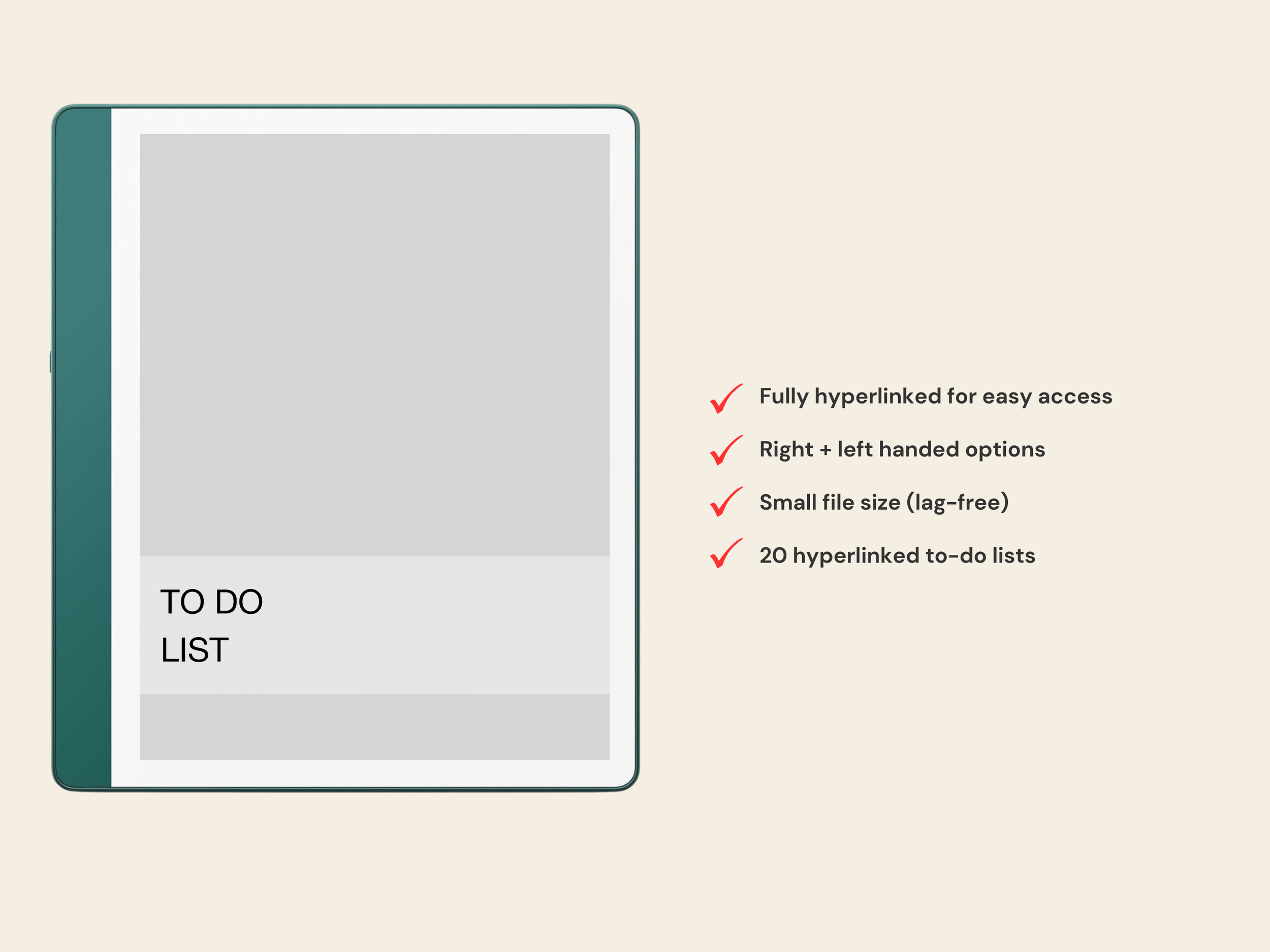 TO DO
LIST

Fully hyperlinked for easy access

Right + left handed options

Small file size (lag-free)

20 hyperlinked to-do lists